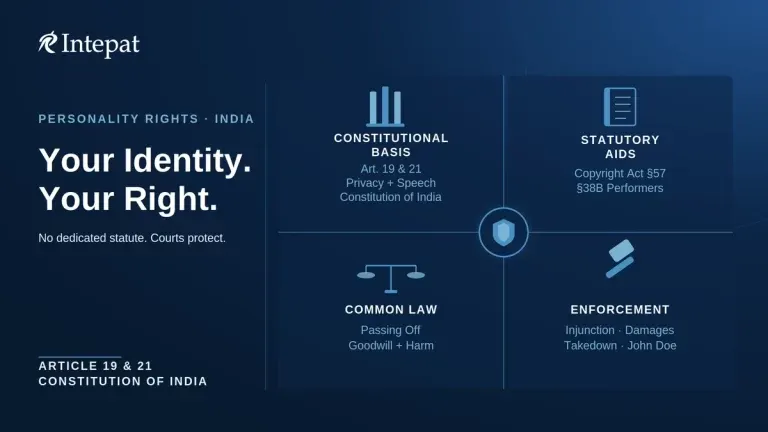 Intepat

PERSONALITY RIGHTS · INDIA

Your Identity. Your Right.

No dedicated statute. Courts protect.

ARTICLE 19 & 21
CONSTITUTION OF INDIA

CONSTITUTIONAL BASIS
Art. 19 & 21
Privacy + Speech
Constitution of India

STATUTORY AIDS
Copyright Act §57
§38B Performers

COMMON LAW
Passing Off
Goodwill + Harm

ENFORCEMENT
Injunction · Damages
Takedown · John Doe